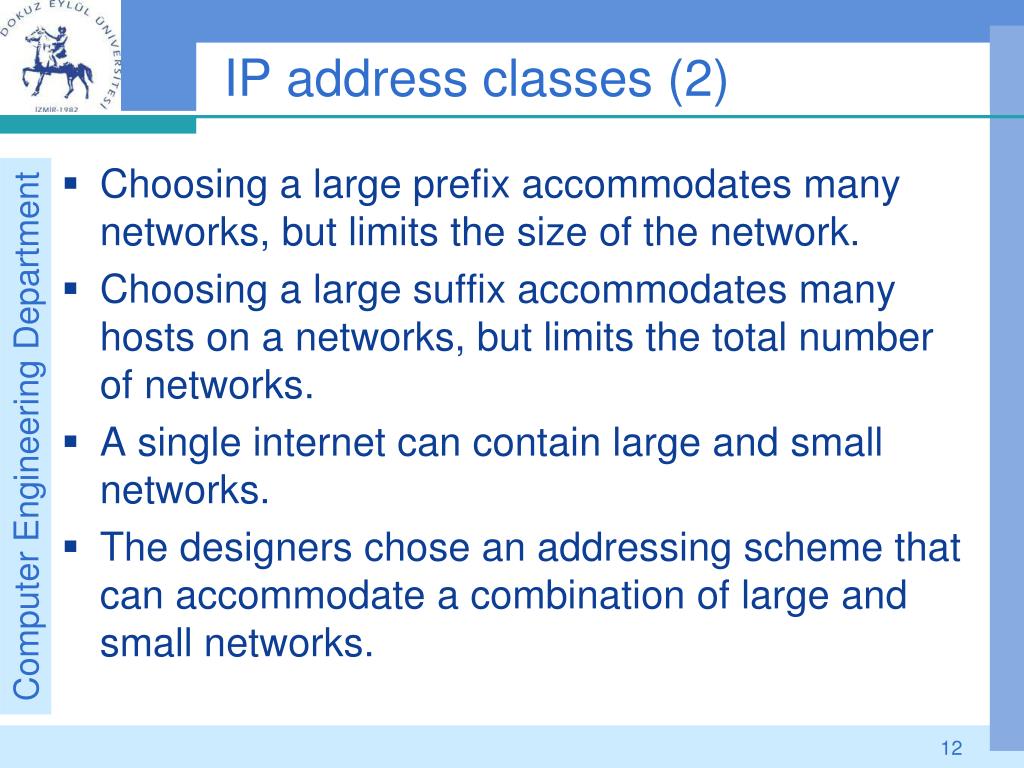 DOKUZ EYLÜL ÜNİVERSİTESİ
İZMİR-1982

IP address classes (2)

Computer Engineering Department

▪ Choosing a large prefix accommodates many networks, but limits the size of the network.
▪ Choosing a large suffix accommodates many hosts on a networks, but limits the total number of networks.
▪ A single internet can contain large and small networks.
▪ The designers chose an addressing scheme that can accommodate a combination of large and small networks.

12